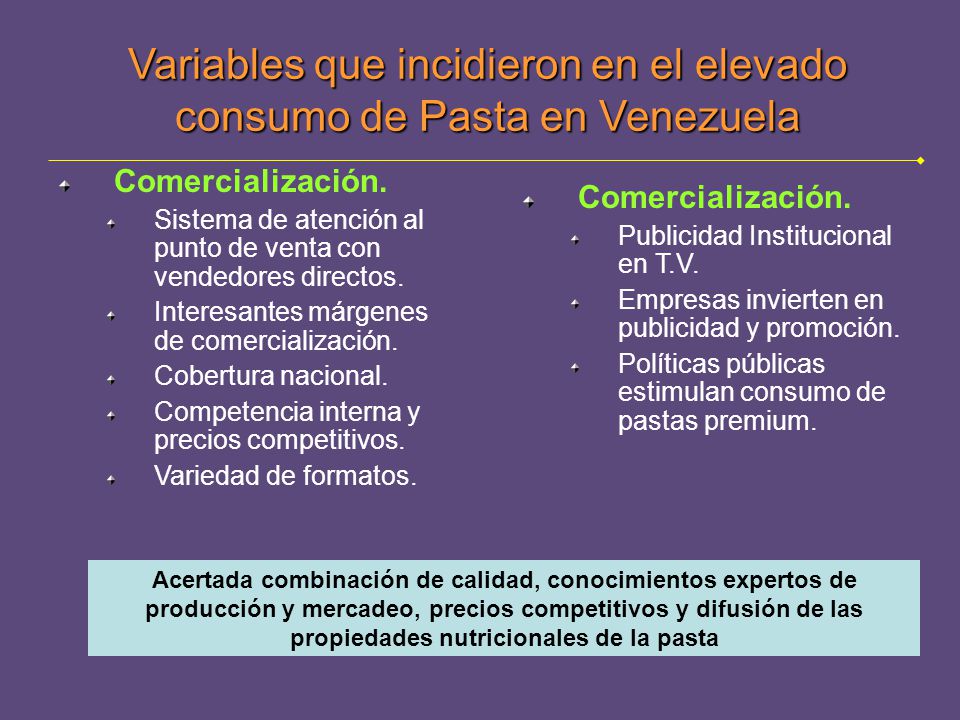 Variables que incidieron en el elevado consumo de Pasta en Venezuela

Comercialización.
Sistema de atención al punto de venta con vendedores directos.
Interesantes márgenes de comercialización.
Cobertura nacional.
Competencia interna y precios competitivos.
Variedad de formatos.

Comercialización.
Publicidad Institucional en T.V.
Empresas invierten en publicidad y promoción.
Políticas públicas estimulan consumo de pastas premium.

Acertada combinación de calidad, conocimientos expertos de producción y mercadeo, precios competitivos y difusión de las propiedades nutricionales de la pasta